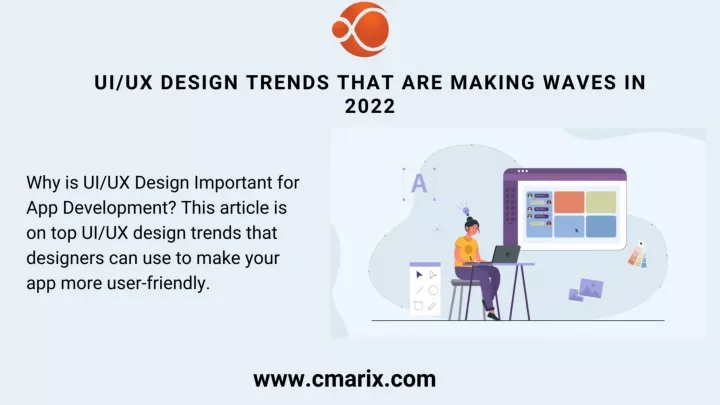 UI/UX DESIGN TRENDS THAT ARE MAKING WAVES IN 2022

Why is UI/UX Design Important for App Development? This article is on top UI/UX design trends that designers can use to make your app more user-friendly.

A

www.cmarix.com